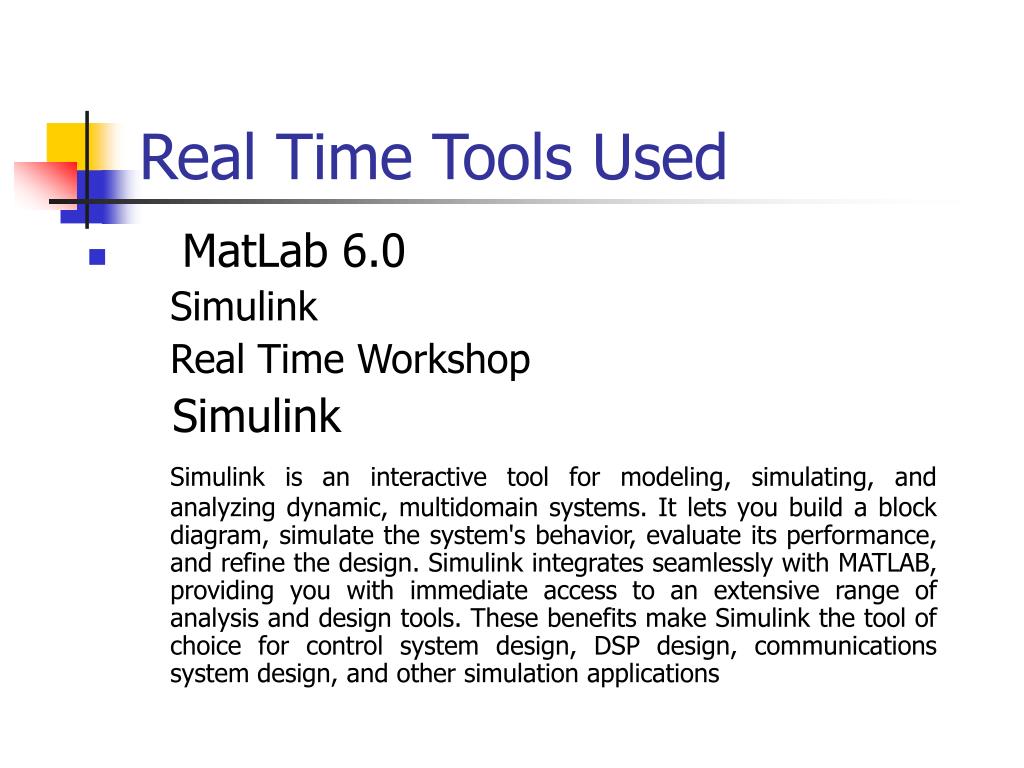 Real Time Tools Used

MatLab 6.0

Simulink

Real Time Workshop

Simulink

Simulink is an interactive tool for modeling, simulating, and analyzing dynamic, multidomain systems. It lets you build a block diagram, simulate the system's behavior, evaluate its performance, and refine the design. Simulink integrates seamlessly with MATLAB, providing you with immediate access to an extensive range of analysis and design tools. These benefits make Simulink the tool of choice for control system design, DSP design, communications system design, and other simulation applications